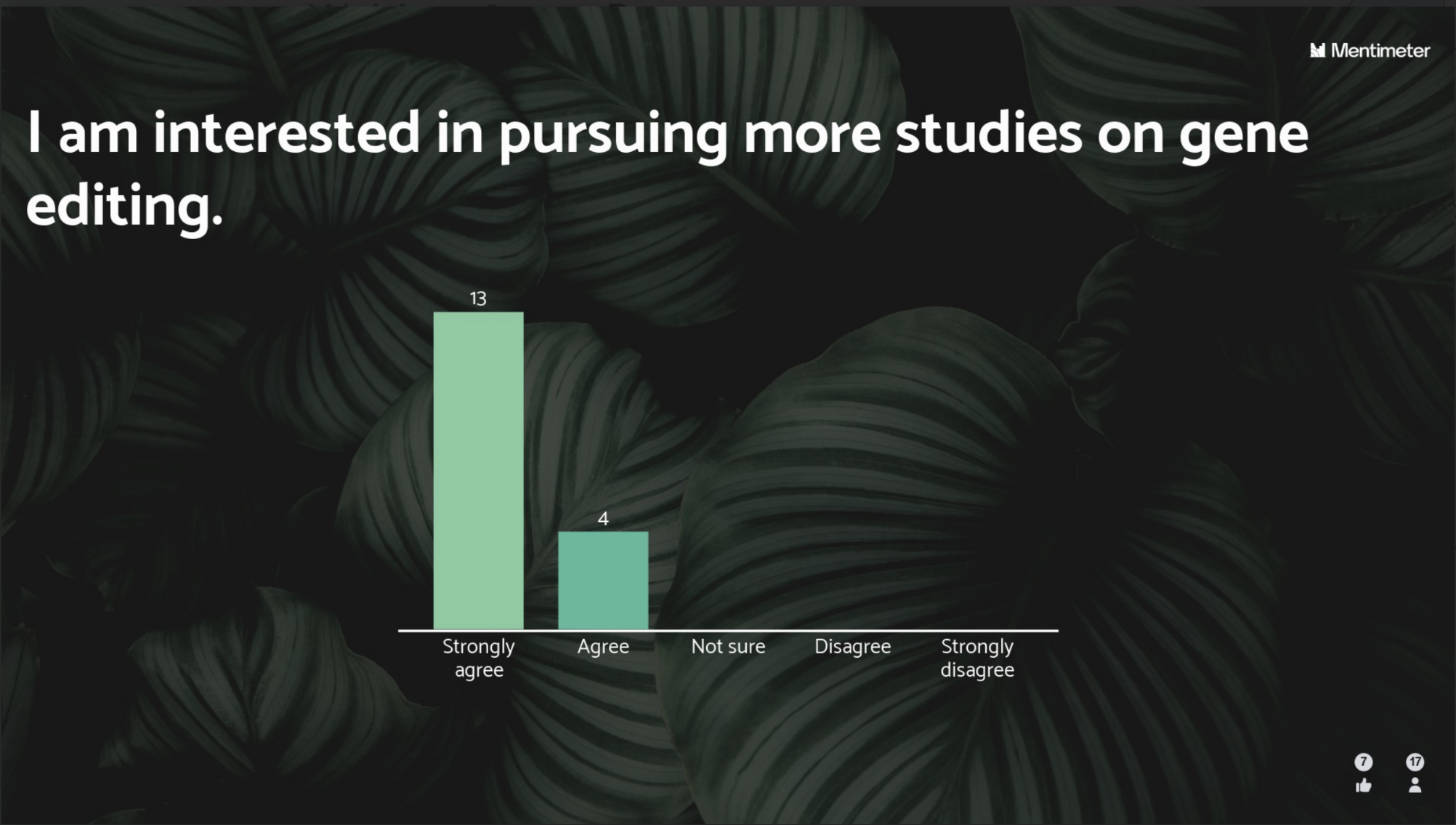 Mentimeter

I am interested in pursuing more studies on gene editing.

13
4

Strongly agree
Agree
Not sure
Disagree
Strongly disagree

7
17